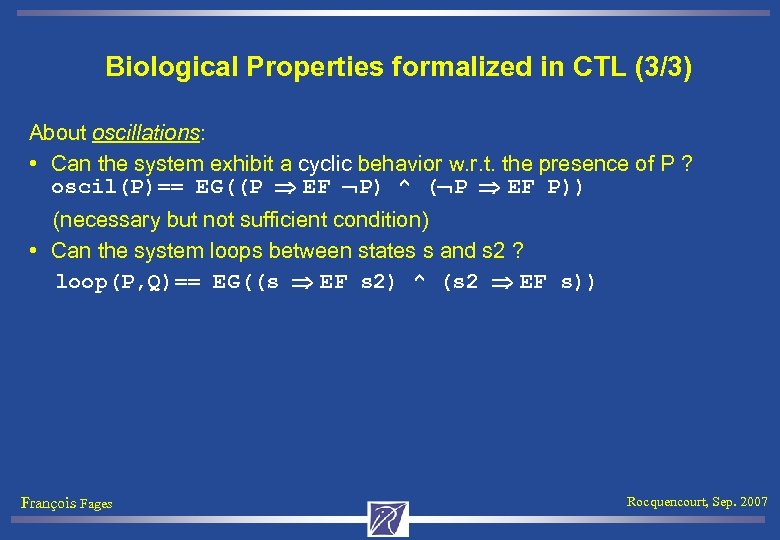 Biological Properties formalized in CTL (3/3)

About oscillations:

• Can the system exhibit a cyclic behavior w.r.t. the presence of P ?
oscil(P)== EG((P $\Rightarrow$ EF $\neg$P) ^ ($\neg$P $\Rightarrow$ EF P))

(necessary but not sufficient condition)

• Can the system loops between states s and s2 ?
loop(P,Q)== EG((s $\Rightarrow$ EF s2) ^ (s2 $\Rightarrow$ EF s))

François Fages

Rocquencourt, Sep. 2007